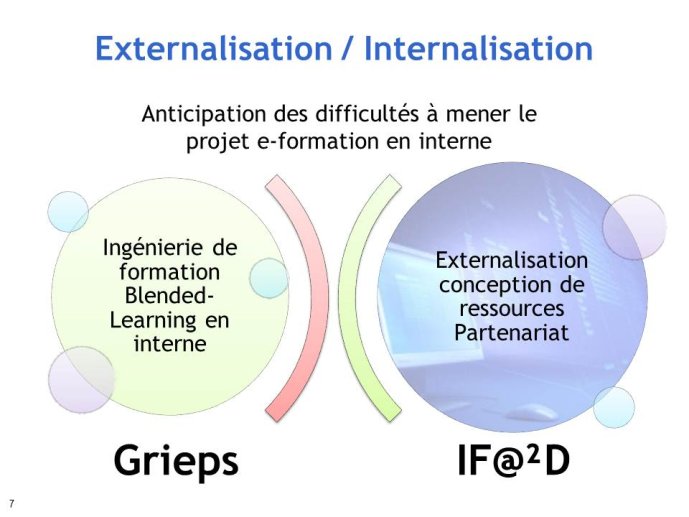 Externalisation / Internalisation

Anticipation des difficultés à mener le projet e-formation en interne

Ingénierie de formation Blended-Learning en interne

Externalisation conception de ressources Partenariat

Grieps

IF@²D

7